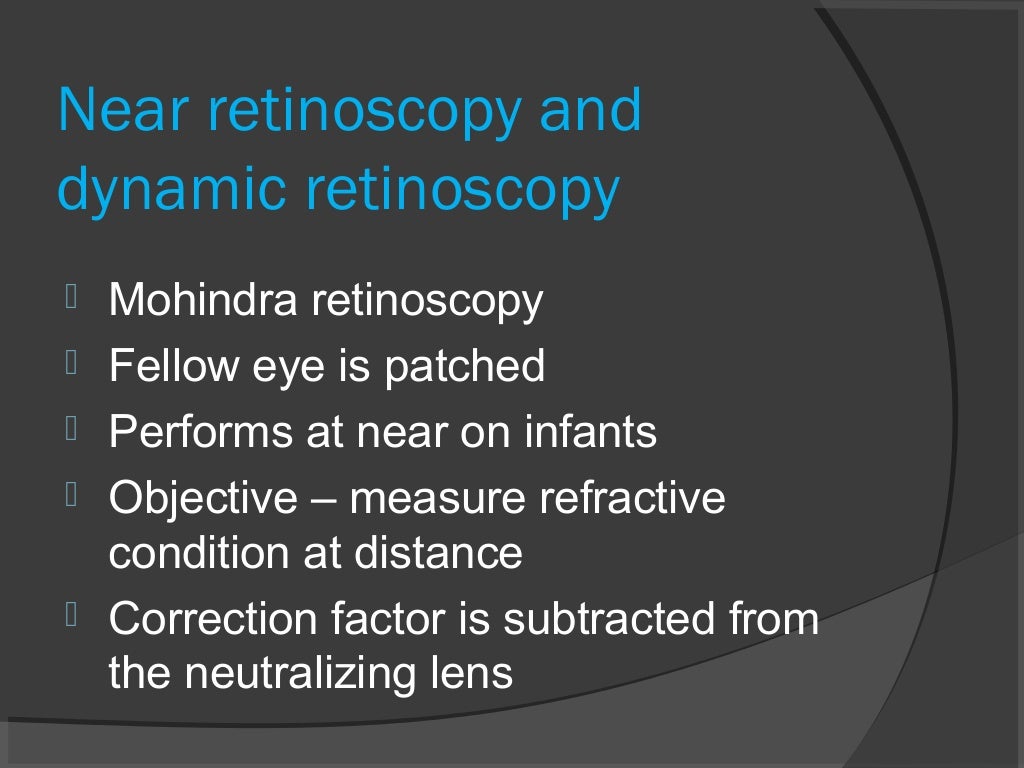 Near retinoscopy and dynamic retinoscopy

Mohindra retinoscopy
Fellow eye is patched
Performs at near on infants
Objective – measure refractive condition at distance
Correction factor is subtracted from the neutralizing lens